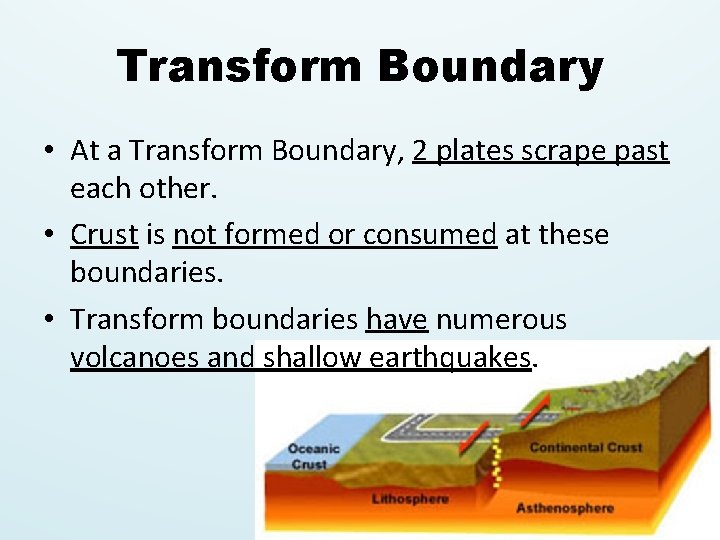 Transform Boundary

• At a Transform Boundary, 2 plates scrape past each other.

• Crust is not formed or consumed at these boundaries.

• Transform boundaries have numerous volcanoes and shallow earthquakes.

Oceanic Crust

Continental Crust

Lithosphere

Asthenosphere